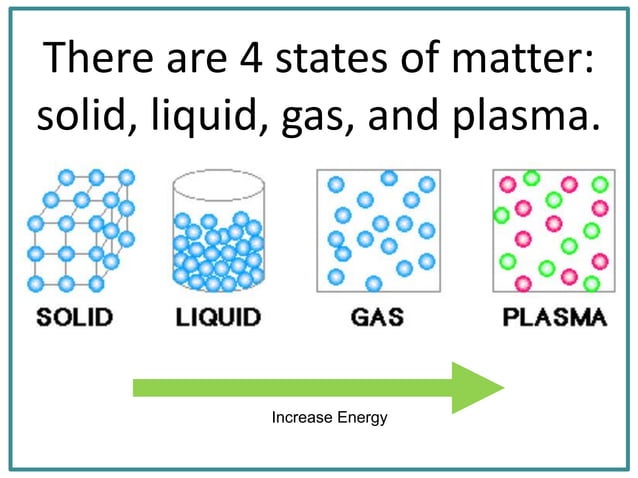 There are 4 states of matter: solid, liquid, gas, and plasma.

SOLID

LIQUID

GAS

PLASMA

Increase Energy